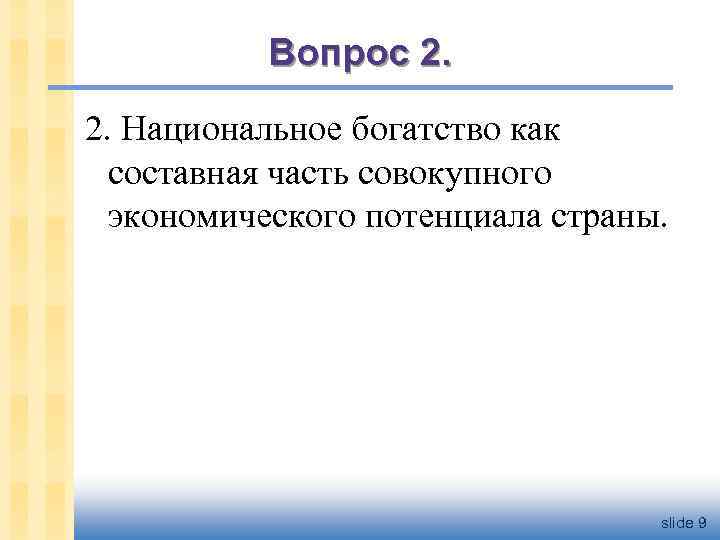 Вопрос 2.

2. Национальное богатство как составная часть совокупного экономического потенциала страны.

slide 9